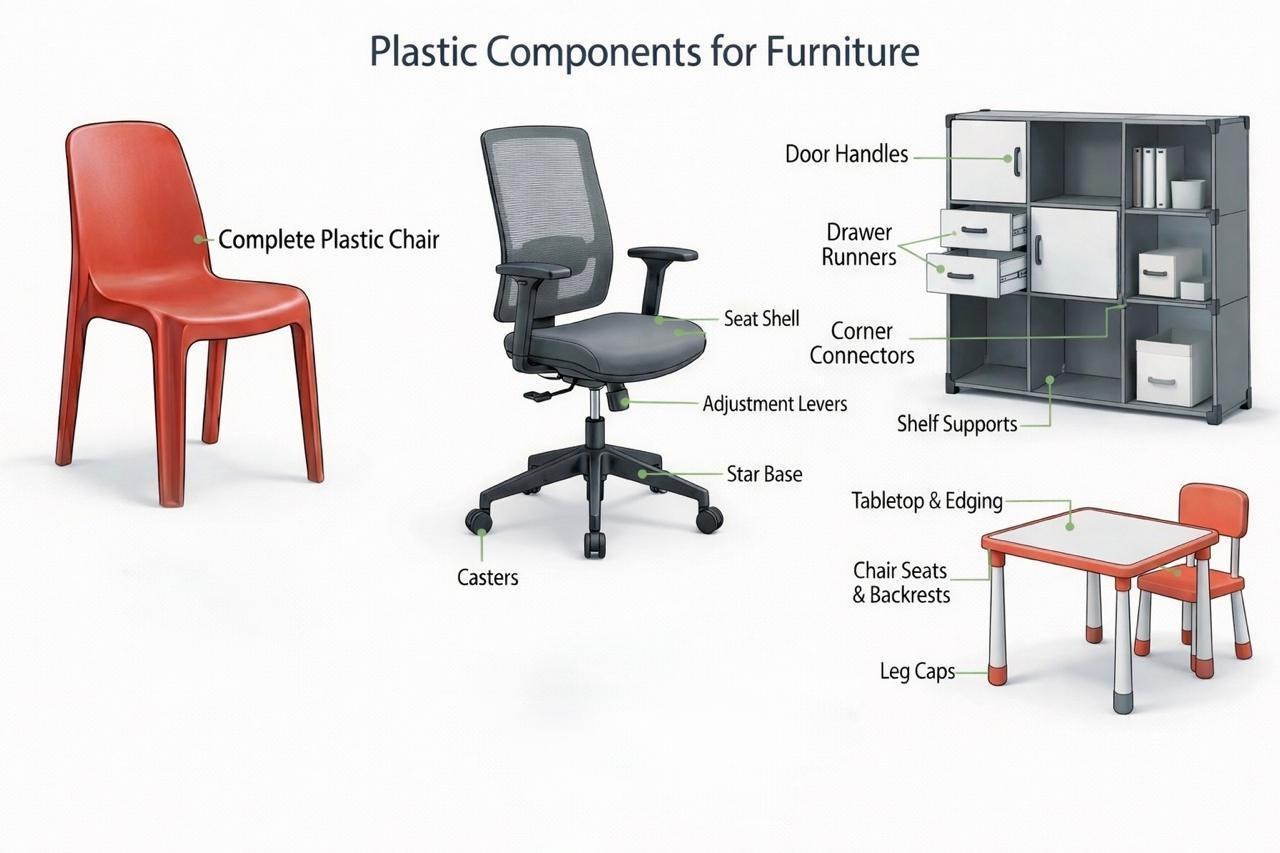 Plastic Components for Furniture

Complete Plastic Chair

Seat Shell

Adjustment Levers

Star Base

Casters

Door Handles

Drawer Runners

Corner Connectors

Shelf Supports

Tabletop & Edging

Chair Seats & Backrests

Leg Caps